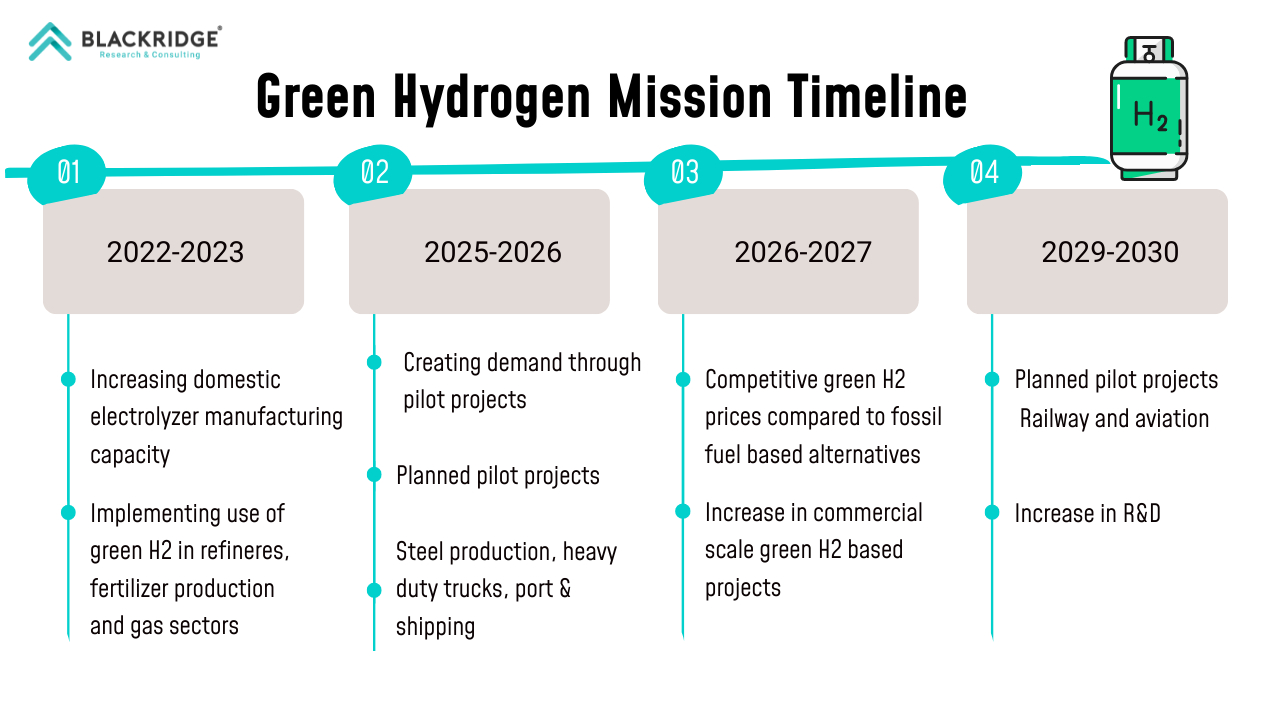 BLACKRIDGE®
Research & Consulting

Green Hydrogen Mission Timeline

$H_2$

01

2022-2023

Increasing domestic electrolyzer manufacturing capacity

Implementing use of green H2 in refineres, fertilizer production and gas sectors

02

2025-2026

Creating demand through pilot projects

Planned pilot projects

Steel production, heavy duty trucks, port & shipping

03

2026-2027

Competitive green H2 prices compared to fossil fuel based alternatives

Increase in commercial scale green H2 based projects

04

2029-2030

Planned pilot projects Railway and aviation

Increase in R&D